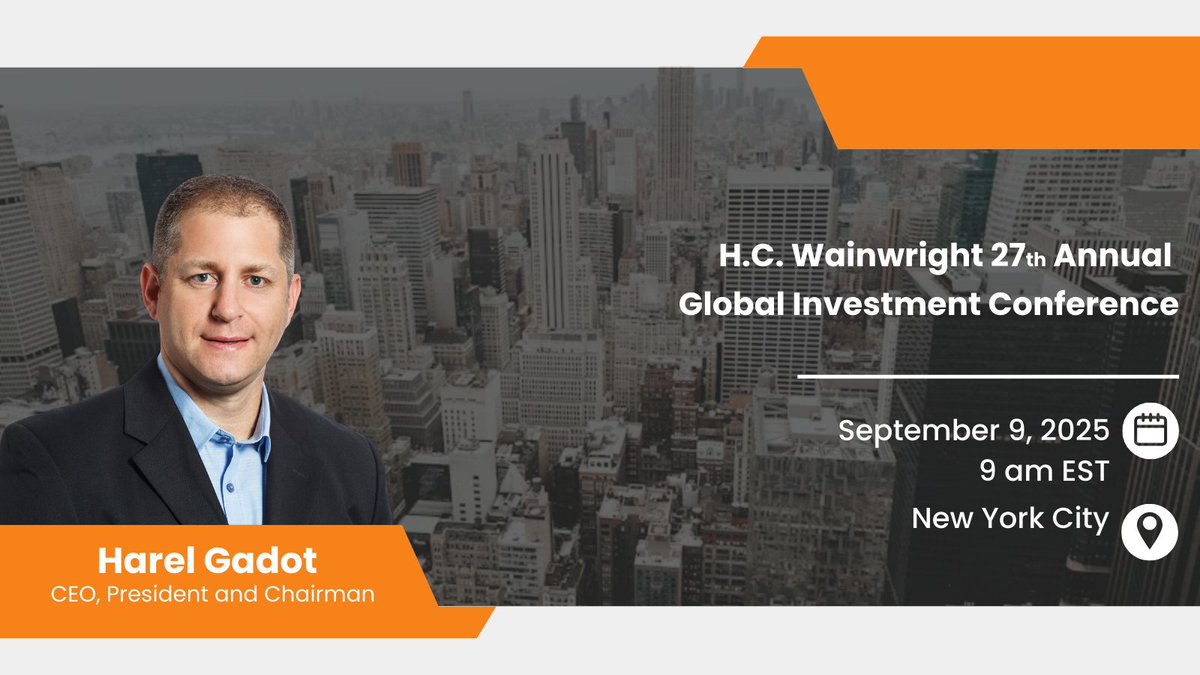 H.C. Wainwright 27th Annual Global Investment Conference

September 9, 2025
9 am EST

New York City

Harel Gadot
CEO, President and Chairman